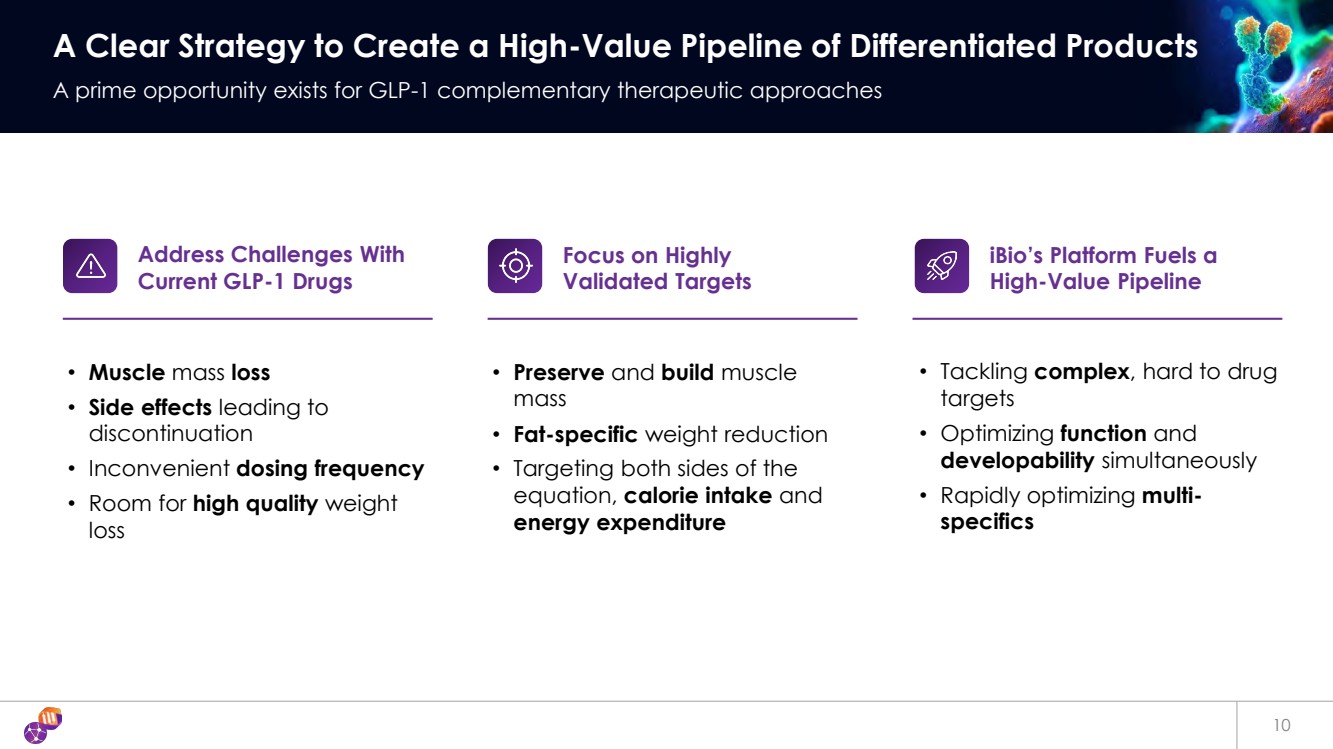 A Clear Strategy to Create a High-Value Pipeline of Differentiated Products
A prime opportunity exists for GLP-1 complementary therapeutic approaches

Address Challenges With Current GLP-1 Drugs

• Muscle mass loss
• Side effects leading to discontinuation
• Inconvenient dosing frequency
• Room for high quality weight loss

Focus on Highly Validated Targets

• Preserve and build muscle mass
• Fat-specific weight reduction
• Targeting both sides of the equation, calorie intake and energy expenditure

iBio's Platform Fuels a High-Value Pipeline

• Tackling complex, hard to drug targets
• Optimizing function and developability simultaneously
• Rapidly optimizing multi-specifics

10